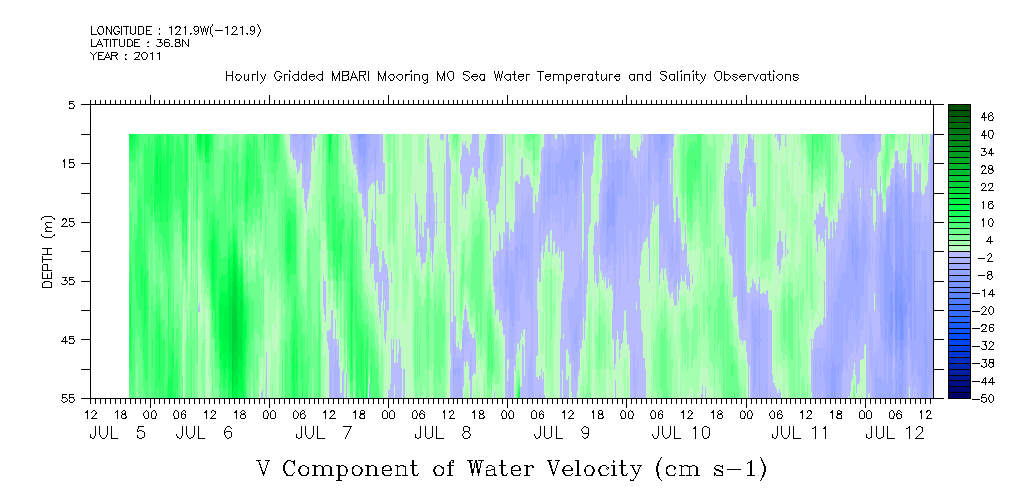 LONGITUDE : 121.9W(-121.9)
LATITUDE : 36.8N
YEAR : 2011

Hourly Gridded MBARI Mooring M0 Sea Water Temperature and Salinity Observations

DEPTH (m)

5
15
25
35
45
55

46
40
34
28
22
16
10
4
-2
-8
-14
-20
-26
-32
-38
-44
-50

12 18 00 06 12 18 00 06 12 18 00 06 12 18 00 06 12 18 00 06 12 18 00 06 12 18 00 06 12 18 00 06 12
JUL 5 JUL 6 JUL 7 JUL 8 JUL 9 JUL 10 JUL 11 JUL 12

V Component of Water Velocity (cm s-1)